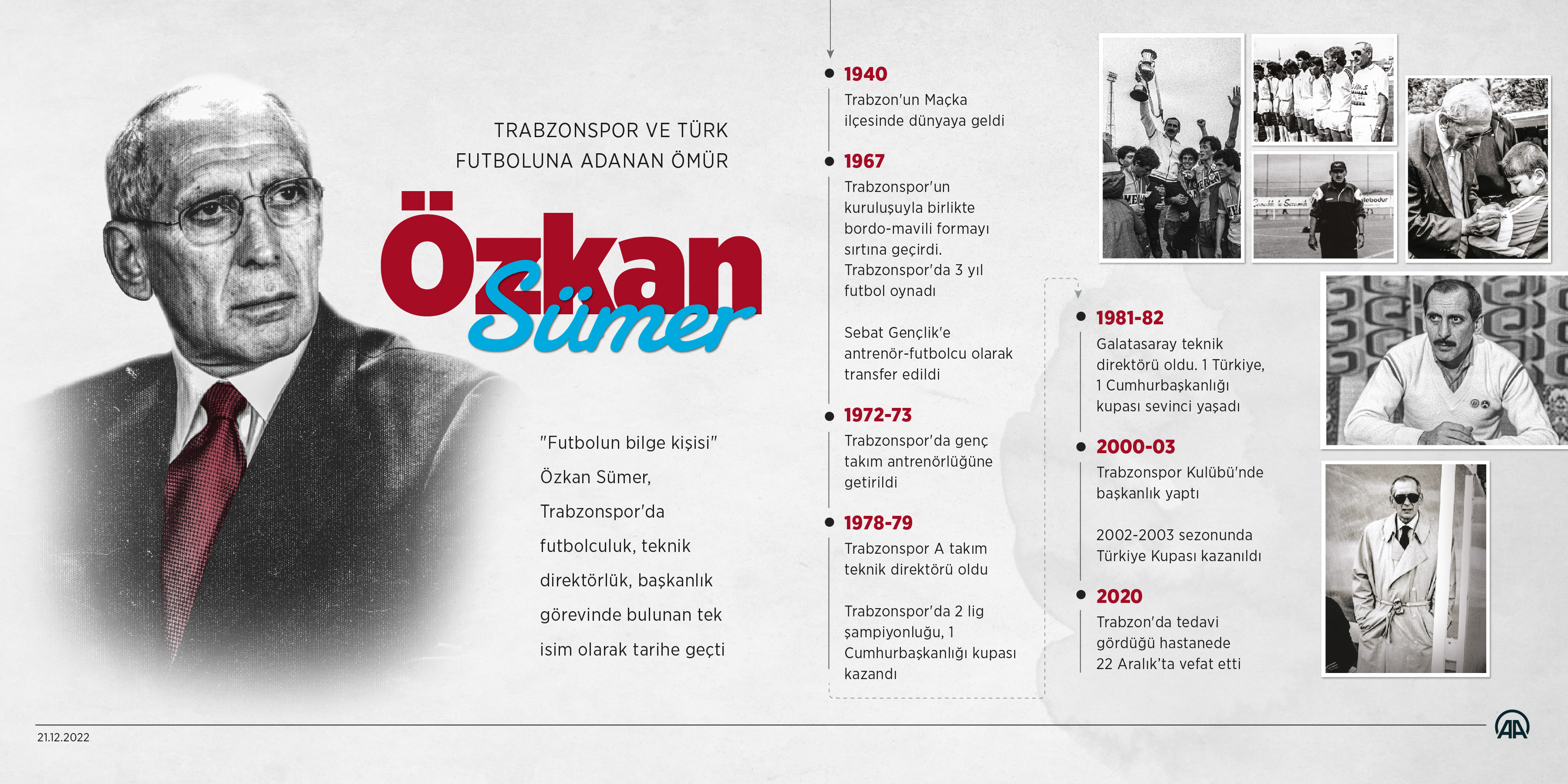 TRABZONSPOR VE TÜRK FUTBOLUNA ADANAN ÖMÜR

Özkan Sümer

"Futbolun bilge kişisi" Özkan Sümer, Trabzonspor'da futbolculuk, teknik direktörlük, başkanlık görevinde bulunan tek isim olarak tarihe geçti

1940
Trabzon'un Maçka ilçesinde dünyaya geldi

1967
Trabzonspor'un kuruluşuyla birlikte bordo-mavili formayı sırtına geçirdi. Trabzonspor'da 3 yıl futbol oynadı

Sebat Gençlik'e antrenör-futbolcu olarak transfer edildi

1972-73
Trabzonspor'da genç takım antrenörlüğüne getirildi

1978-79
Trabzonspor A takım teknik direktörü oldu

Trabzonspor'da 2 lig şampiyonluğu, 1 Cumhurbaşkanlığı kupası kazandı

1981-82
Galatasaray teknik direktörü oldu. 1 Türkiye, 1 Cumhurbaşkanlığı kupası sevinci yaşadı

2000-03
Trabzonspor Kulübü'nde başkanlık yaptı

2002-2003 sezonunda Türkiye Kupası kazanıldı

2020
Trabzon'da tedavi gördüğü hastanede 22 Aralık'ta vefat etti

21.12.2022

AA